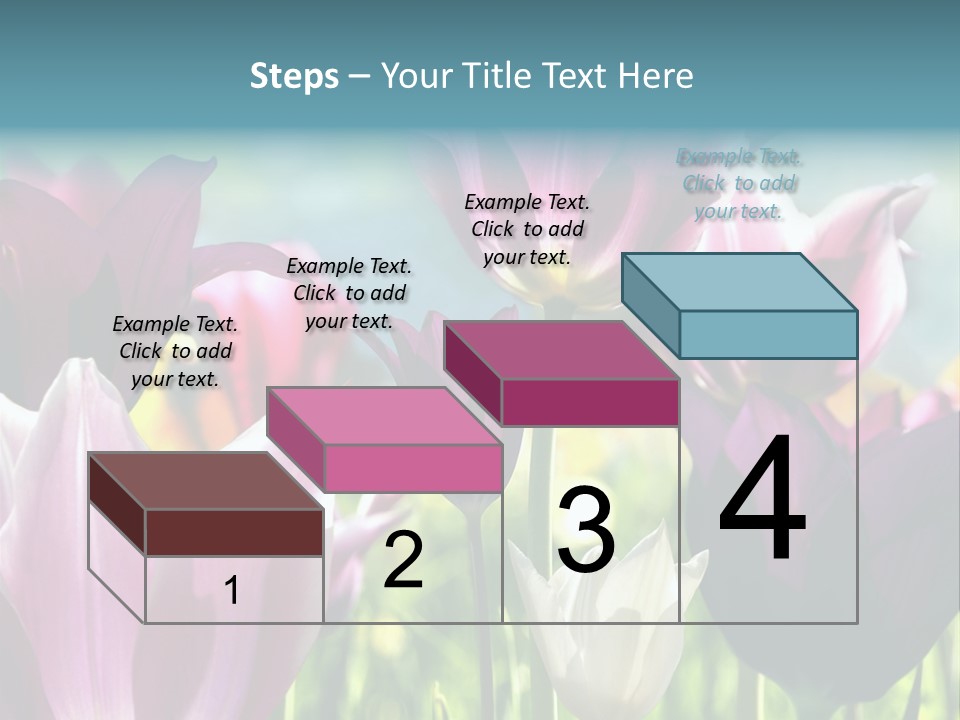 Steps – Your Title Text Here

Example Text. Click to add your text.

Example Text. Click to add your text.

Example Text. Click to add your text.

Example Text. Click to add your text.

1

2

3

4